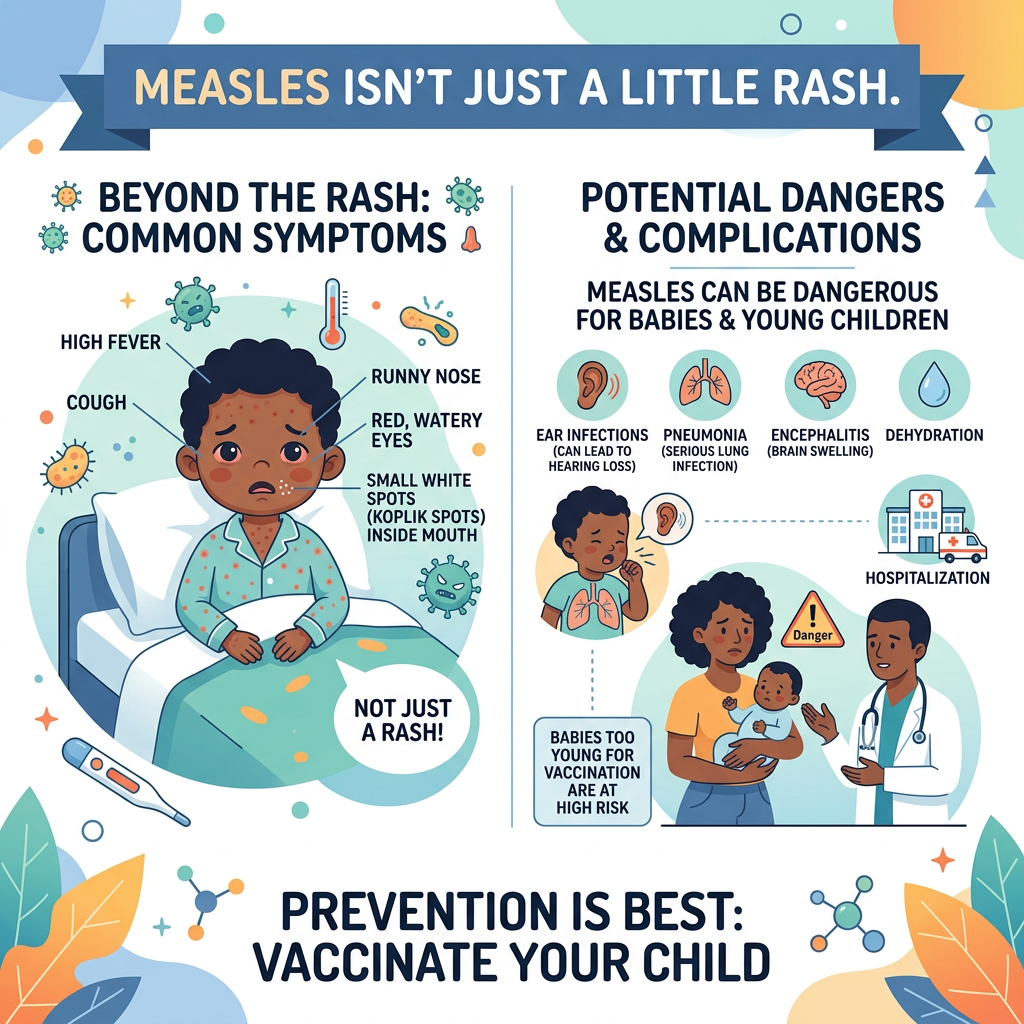 MEASLES ISN'T JUST A LITTLE RASH.

BEYOND THE RASH: COMMON SYMPTOMS

HIGH FEVER

COUGH

RUNNY NOSE

RED, WATERY EYES

SMALL WHITE SPOTS (KOPLIK SPOTS) INSIDE MOUTH

NOT JUST A RASH!

POTENTIAL DANGERS & COMPLICATIONS

MEASLES CAN BE DANGEROUS FOR BABIES & YOUNG CHILDREN

EAR INFECTIONS (CAN LEAD TO HEARING LOSS)

PNEUMONIA (SERIOUS LUNG INFECTION)

ENCEPHALITIS (BRAIN SWELLING)

DEHYDRATION

HOSPITALIZATION

Danger

BABIES TOO YOUNG FOR VACCINATION ARE AT HIGH RISK

PREVENTION IS BEST: VACCINATE YOUR CHILD